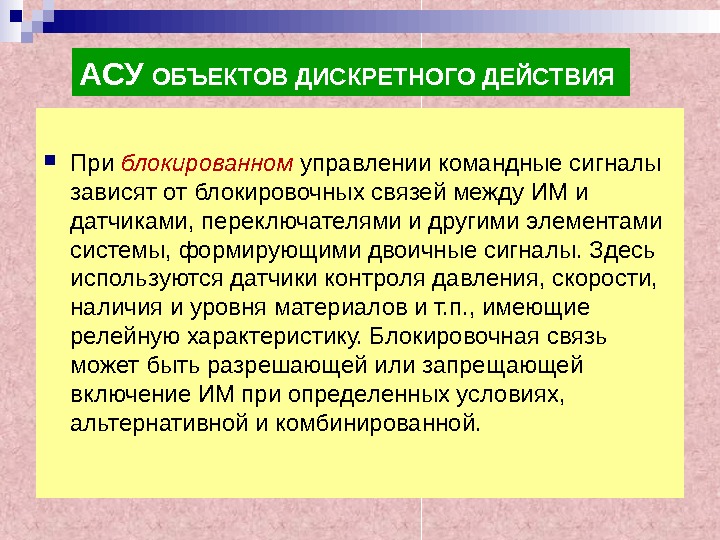 АСУ ОБЪЕКТОВ ДИСКРЕТНОГО ДЕЙСТВИЯ

При блокированном управлении командные сигналы зависят от блокировочных связей между ИМ и датчиками, переключателями и другими элементами системы, формирующими двоичные сигналы. Здесь используются датчики контроля давления, скорости, наличия и уровня материалов и т.п., имеющие релейную характеристику. Блокировочная связь может быть разрешающей или запрещающей включение ИМ при определенных условиях, альтернативной и комбинированной.